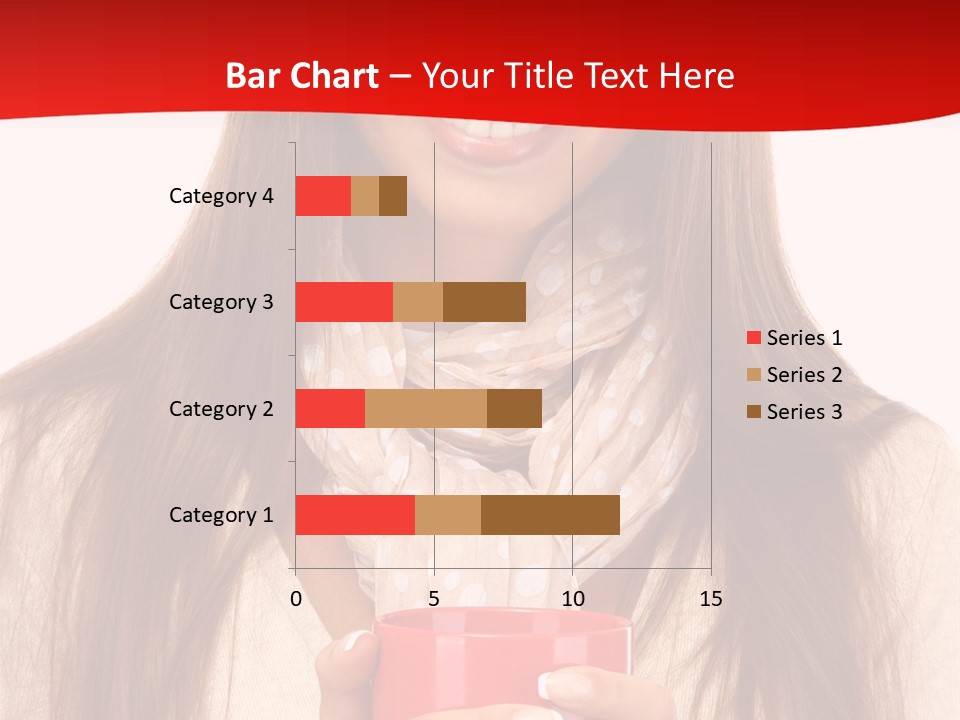 Bar Chart – Your Title Text Here

Category 4
Category 3
Category 2
Category 1

0
5
10
15

Series 1
Series 2
Series 3